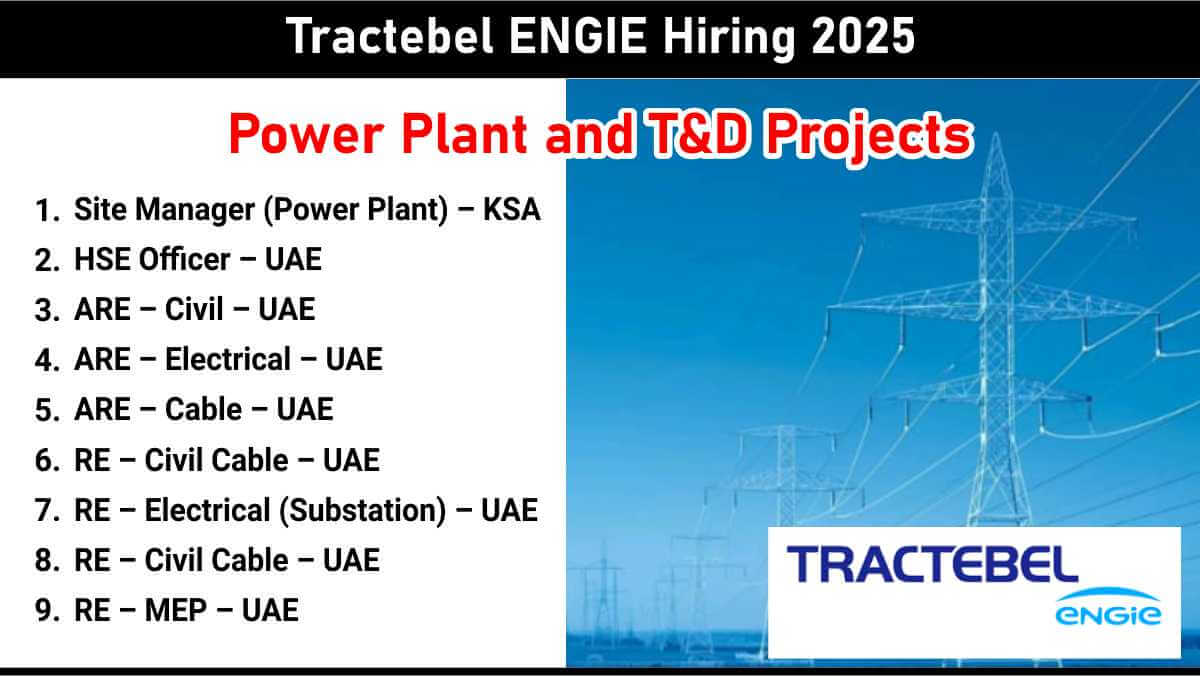 Tractebel ENGIE Hiring 2025

Power Plant and T&D Projects

1. Site Manager (Power Plant) – KSA
2. HSE Officer – UAE
3. ARE – Civil – UAE
4. ARE – Electrical – UAE
5. ARE – Cable – UAE
6. RE – Civil Cable – UAE
7. RE – Electrical (Substation) – UAE
8. RE – Civil Cable – UAE
9. RE – MEP – UAE

TRACTEBEL
ENGIE